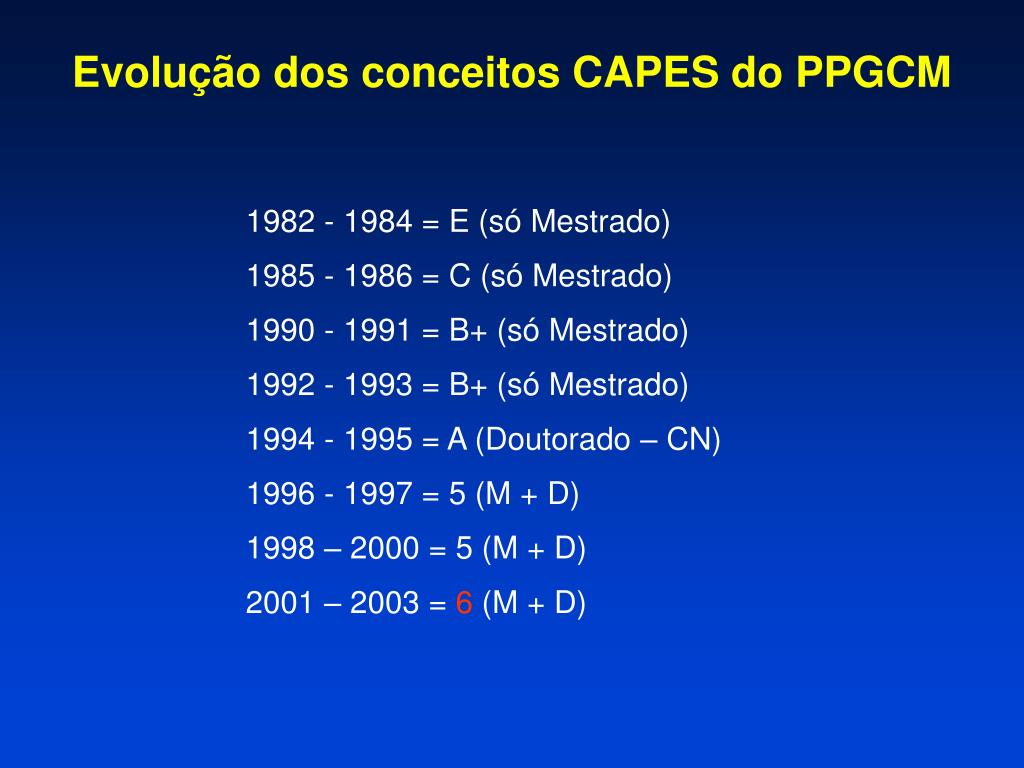 Evolução dos conceitos CAPES do PPGCM

1982 - 1984 = E (só Mestrado)

1985 - 1986 = C (só Mestrado)

1990 - 1991 = B+ (só Mestrado)

1992 - 1993 = B+ (só Mestrado)

1994 - 1995 = A (Doutorado – CN)

1996 - 1997 = 5 (M + D)

1998 – 2000 = 5 (M + D)

2001 – 2003 = 6 (M + D)